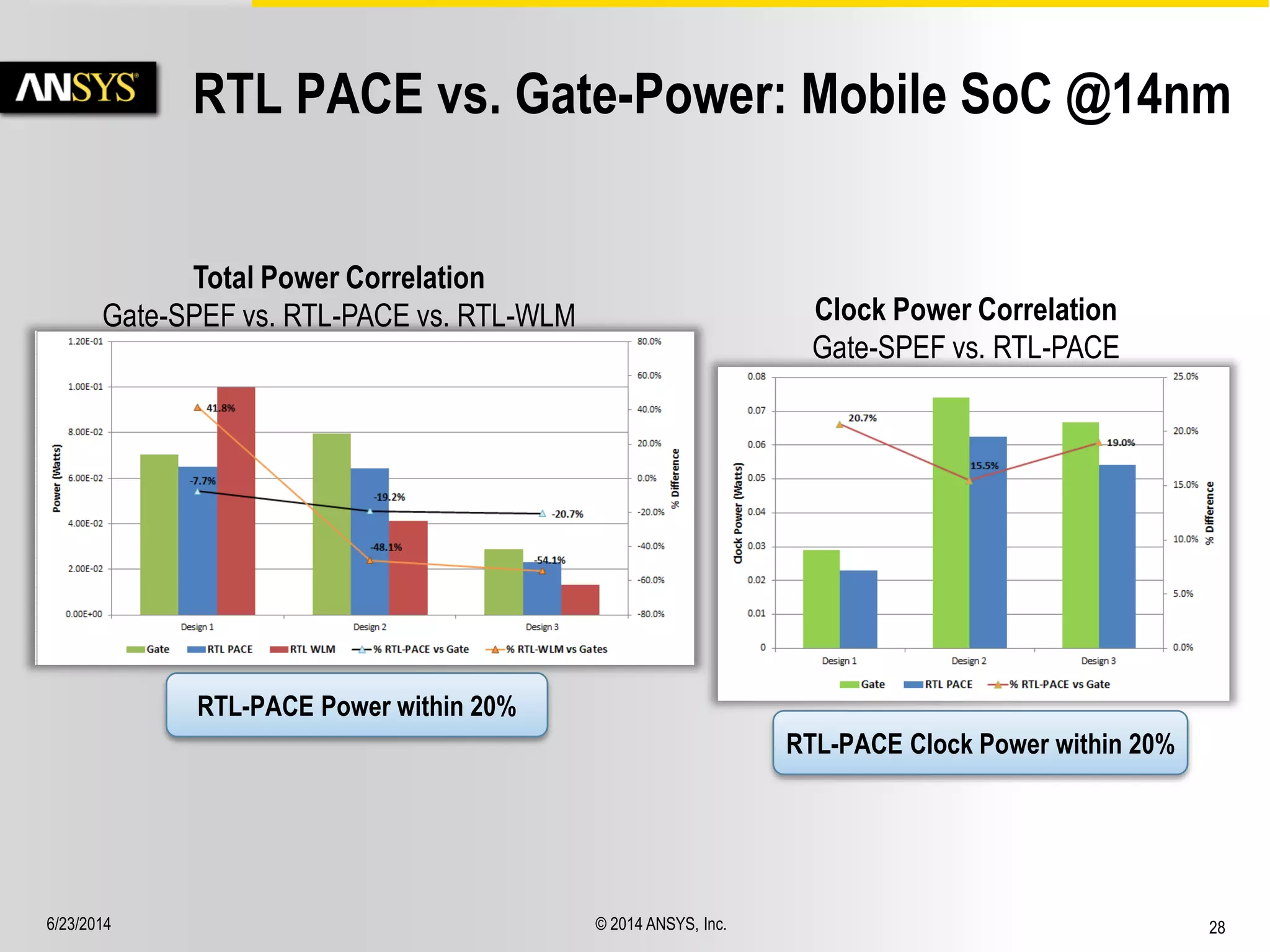 ANSYS

RTL PACE vs. Gate-Power: Mobile SoC @14nm

Total Power Correlation
Gate-SPEF vs. RTL-PACE vs. RTL-WLM

1.20E-01
1.00E-01
8.00E-02
6.00E-02
4.00E-02
2.00E-02
0.00E+00
Power (Watts)
80.0%
60.0%
40.0%
20.0%
0.0%
-20.0%
-40.0%
-60.0%
-80.0%
% Difference
41.8%
-7.7%
-19.2%
-20.7%
-48.1%
-54.1%
Design 1
Design 2
Design 3
Gate
RTL PACE
RTL WLM
% RTL-PACE vs Gate
% RTL-WLM vs Gates

RTL-PACE Power within 20%

Clock Power Correlation
Gate-SPEF vs. RTL-PACE

0.08
0.07
0.06
0.05
0.04
0.03
0.02
0.01
0
Clock Power (Watts)
25.0%
20.0%
15.0%
10.0%
5.0%
0.0%
% Difference
20.7%
15.5%
19.0%
Design 1
Design 2
Design 3
Gate
RTL PACE
% RTL-PACE vs Gate

RTL-PACE Clock Power within 20%

6/23/2014
© 2014 ANSYS, Inc.
28